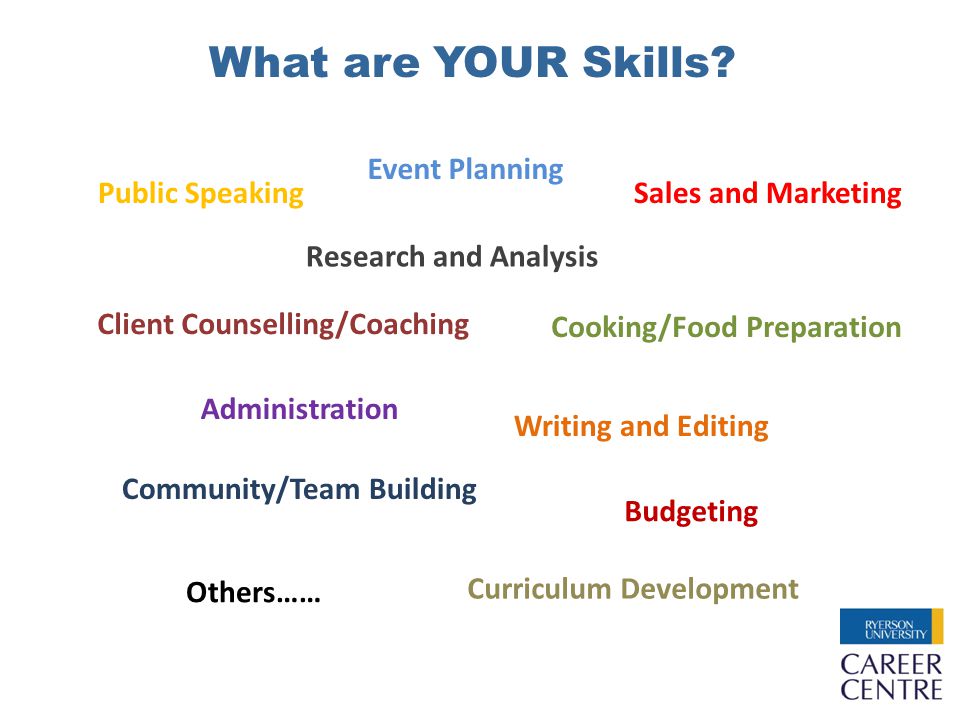 What are YOUR Skills?

Event Planning

Public Speaking

Sales and Marketing

Research and Analysis

Client Counselling/Coaching

Cooking/Food Preparation

Administration

Writing and Editing

Community/Team Building

Budgeting

Others……

Curriculum Development

RYERSON UNIVERSITY
CAREER CENTRE